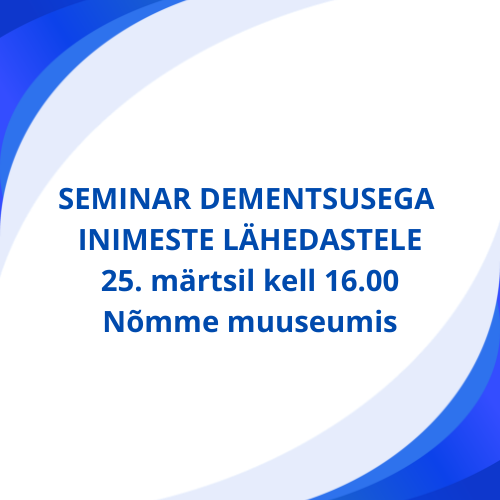 SEMINAR DEMENTSUSEGA INIMESTE LÄHEDASTELE
25. märtsil kell 16.00
Nõmme muuseumis